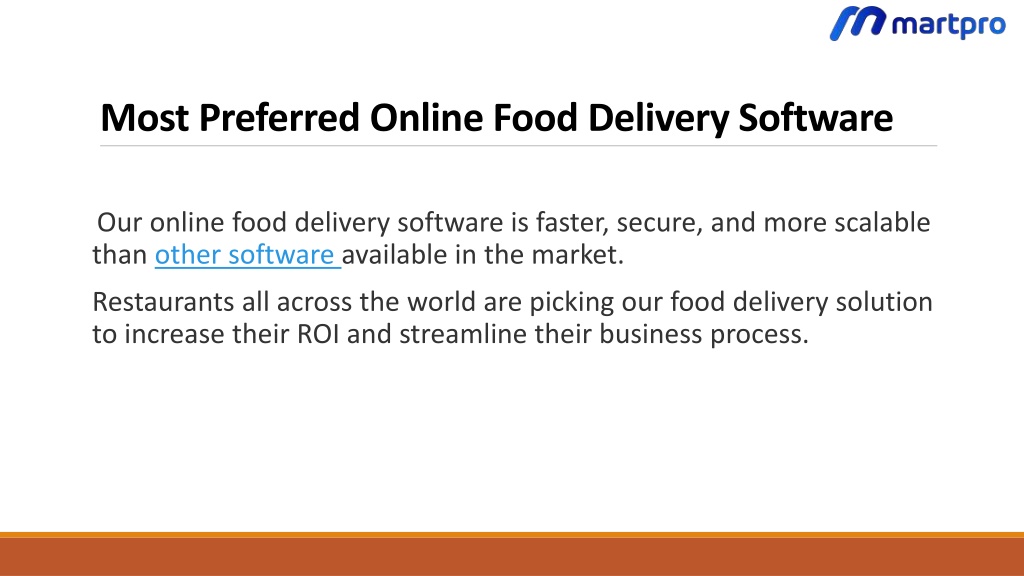 martpro

Most Preferred Online Food Delivery Software

Our online food delivery software is faster, secure, and more scalable than other software available in the market.

Restaurants all across the world are picking our food delivery solution to increase their ROI and streamline their business process.